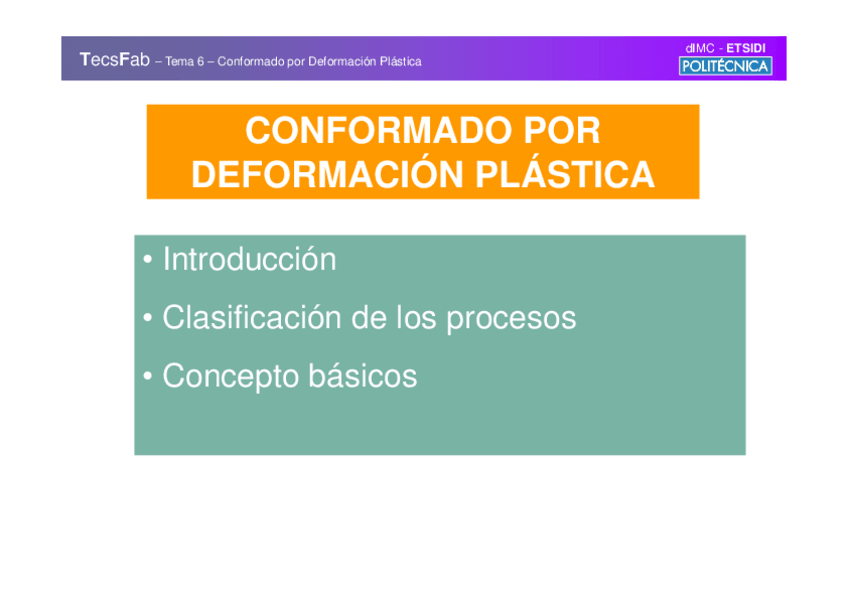 TecsFab – Tema 6 – Conformado por Deformación Plástica

dIMC - ETSIDI
POLITÉCNICA

CONFORMADO POR DEFORMACIÓN PLÁSTICA

• Introducción
• Clasificación de los procesos
• Concepto básicos